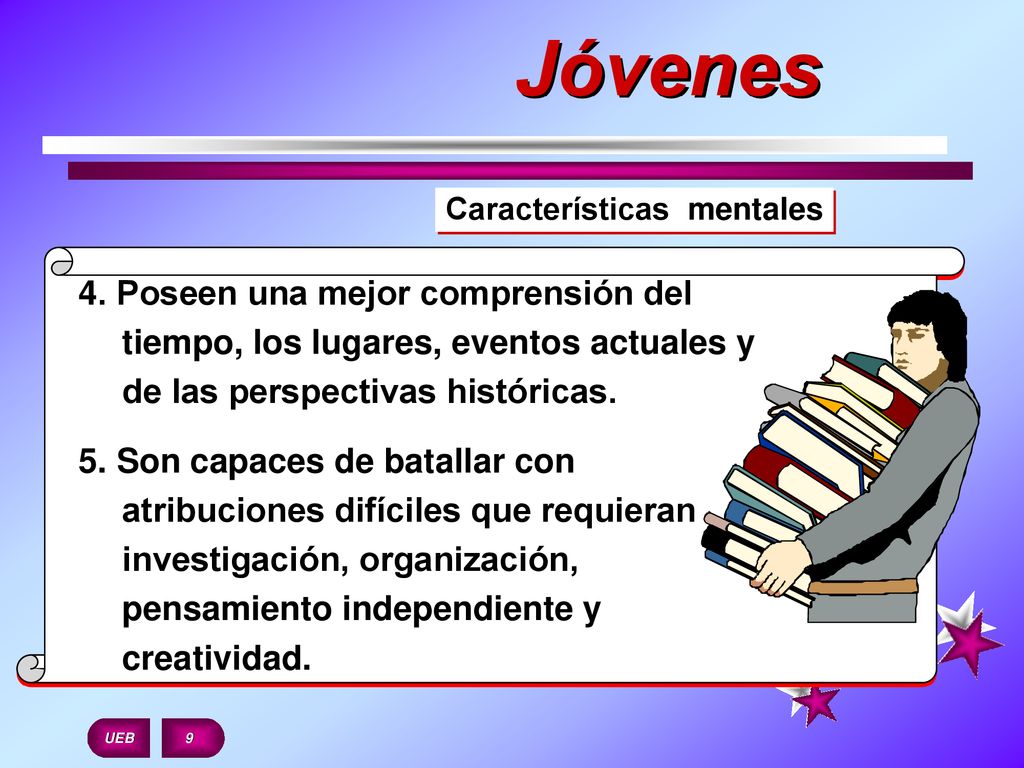 Jóvenes

Características mentales

4. Poseen una mejor comprensión del tiempo, los lugares, eventos actuales y de las perspectivas históricas.

5. Son capaces de batallar con atribuciones difíciles que requieran investigación, organización, pensamiento independiente y creatividad.

UEB

9